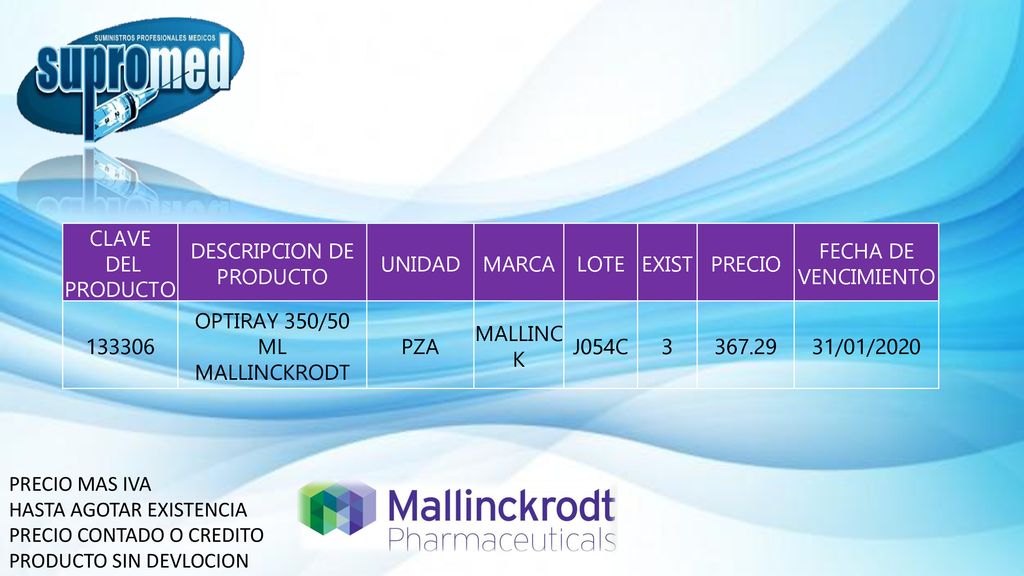 SUMINISTROS PROFESIONALES MEDICOS
supromed

| CLAVE DEL PRODUCTO | DESCRIPCION DE PRODUCTO | UNIDAD | MARCA | LOTE | EXIST | PRECIO | FECHA DE VENCIMIENTO |
|---|---|---|---|---|---|---|---|
| 133306 | OPTIRAY 350/50 ML MALLINCKRODT | PZA | MALLINCK | J054C | 3 | 367.29 | 31/01/2020 |

PRECIO MAS IVA
HASTA AGOTAR EXISTENCIA
PRECIO CONTADO O CREDITO
PRODUCTO SIN DEVLOCION

Mallinckrodt
Pharmaceuticals